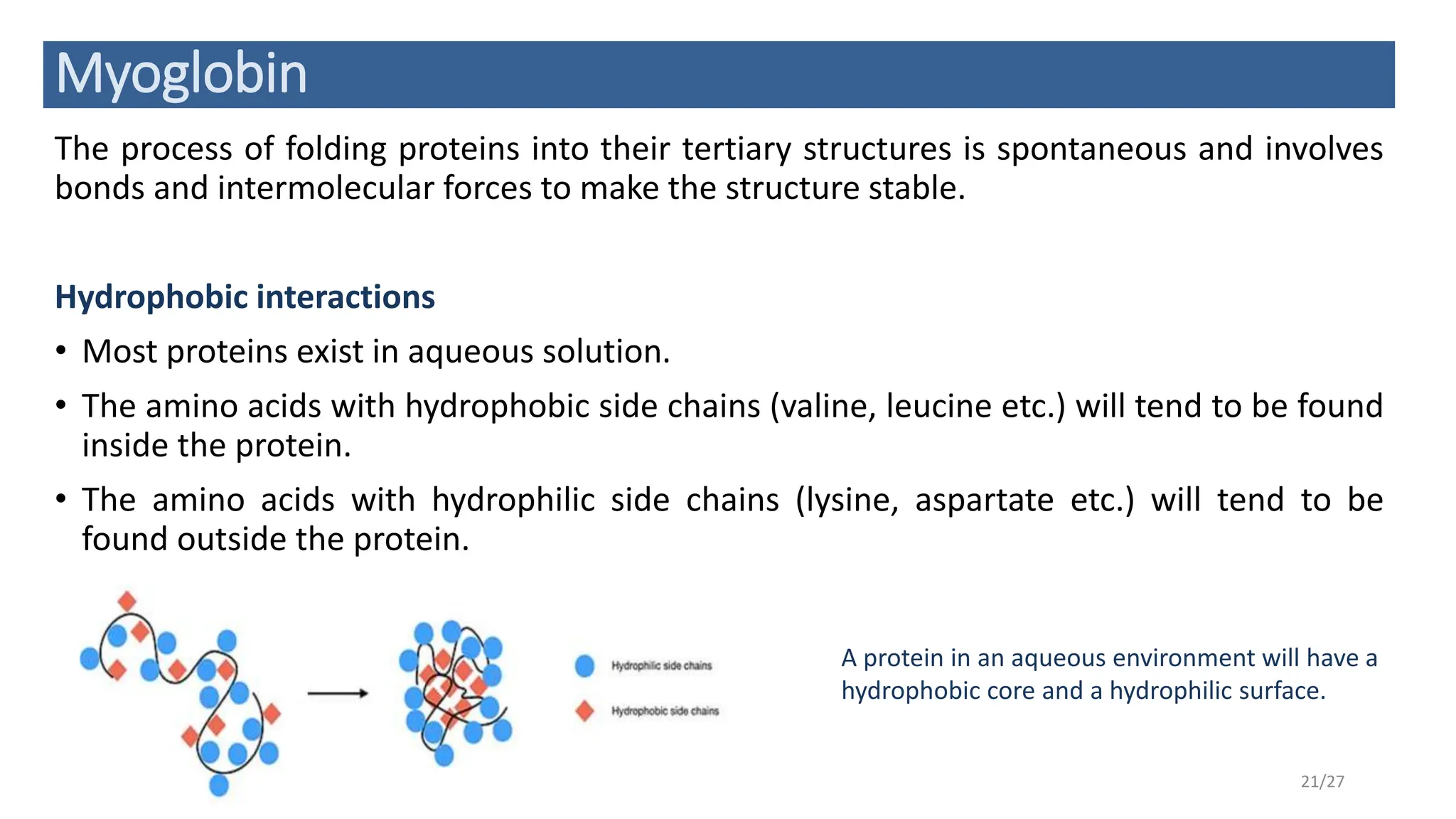 Myoglobin

The process of folding proteins into their tertiary structures is spontaneous and involves bonds and intermolecular forces to make the structure stable.

Hydrophobic interactions

• Most proteins exist in aqueous solution.

• The amino acids with hydrophobic side chains (valine, leucine etc.) will tend to be found inside the protein.

• The amino acids with hydrophilic side chains (lysine, aspartate etc.) will tend to be found outside the protein.

Hydrophilic side chains

Hydrophobic side chains

A protein in an aqueous environment will have a hydrophobic core and a hydrophilic surface.

21/27